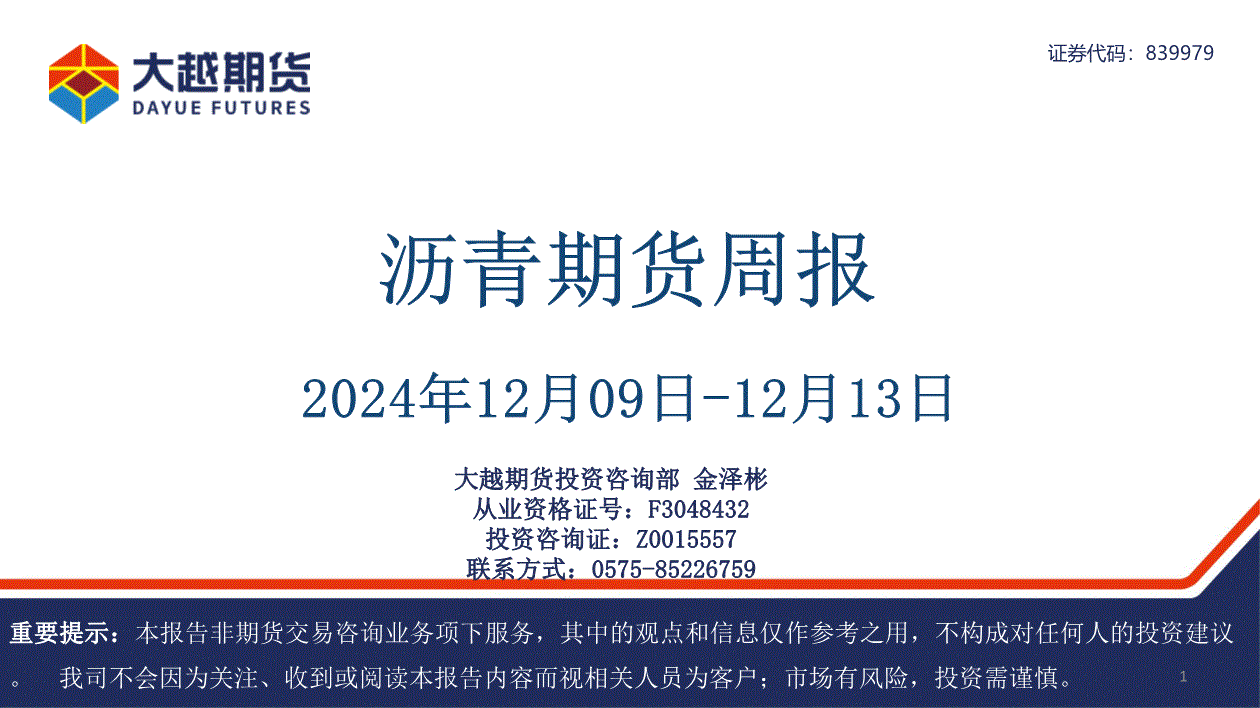 大越期货
DAYUE FUTURES

证券代码：839979

沥青期货周报

2024年12月09日-12月13日

大越期货投资咨询部 金泽彬
从业资格证号：F3048432
投资咨询证：Z0015557
联系方式：0575-85226759

重要提示：本报告非期货交易咨询业务项下服务，其中的观点和信息仅作参考之用，不构成对任何人的投资建议。 我司不会因为关注、收到或阅读本报告内容而视相关人员为客户；市场有风险，投资需谨慎。

1